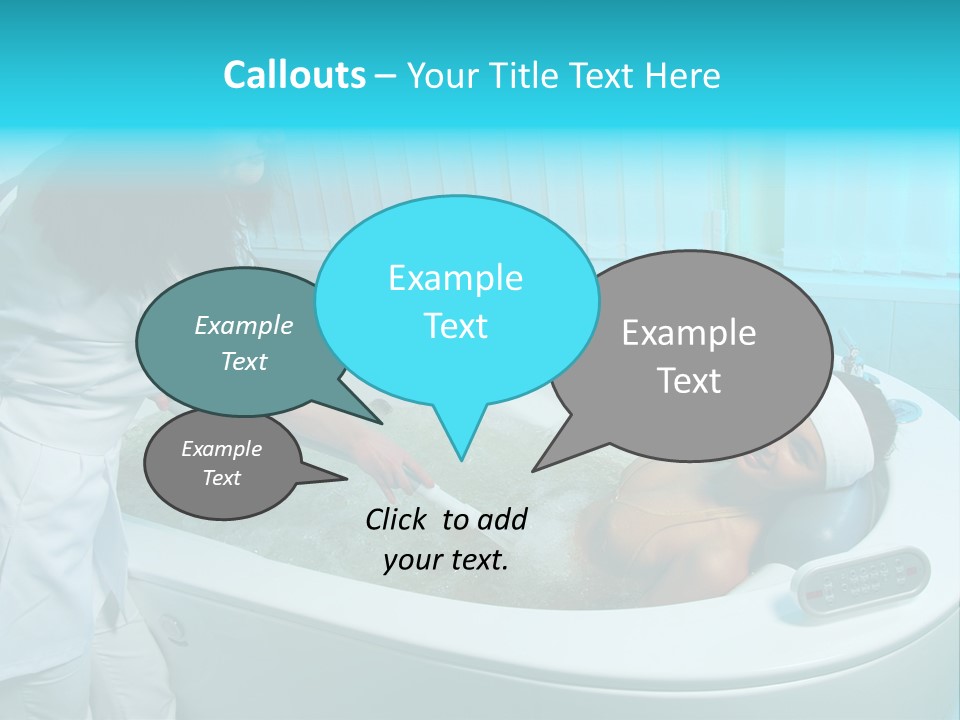 Callouts – Your Title Text Here

Example Text

Example Text

Example Text

Example Text

Click to add your text.